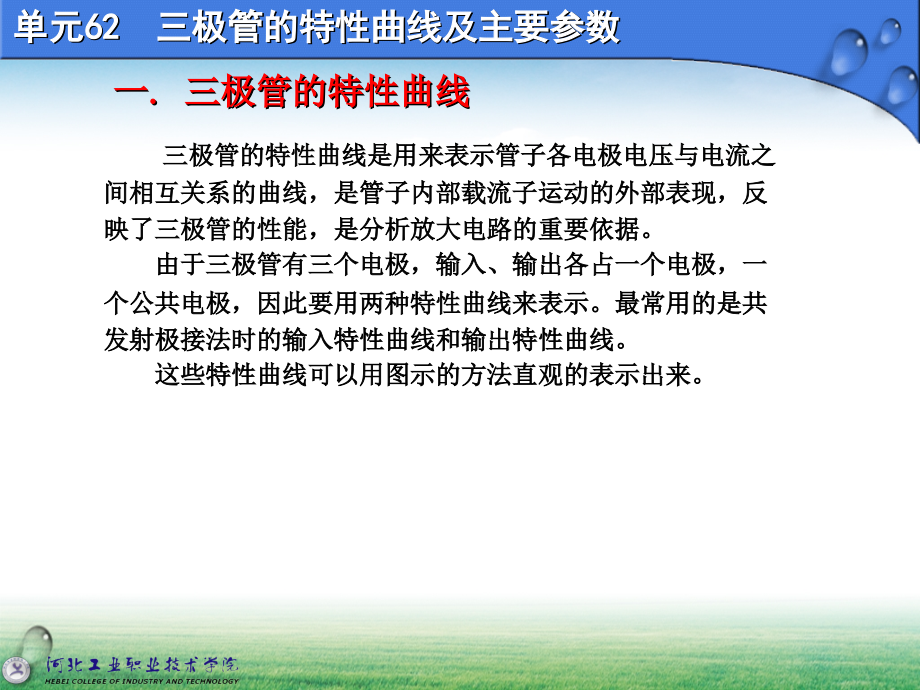 单元62　三极管的特性曲线及主要参数

一. 三极管的特性曲线

三极管的特性曲线是用来表示管子各电极电压与电流之间相互关系的曲线，是管子内部载流子运动的外部表现，反映了三极管的性能，是分析放大电路的重要依据。

由于三极管有三个电极，输入、输出各占一个电极，一个公共电极，因此要用两种特性曲线来表示。最常用的是共发射极接法时的输入特性曲线和输出特性曲线。

这些特性曲线可以用图示的方法直观的表示出来。

河北工业职业技术学院
HEBEI COLLEGE OF INDUSTRY AND TECHNOLOGY